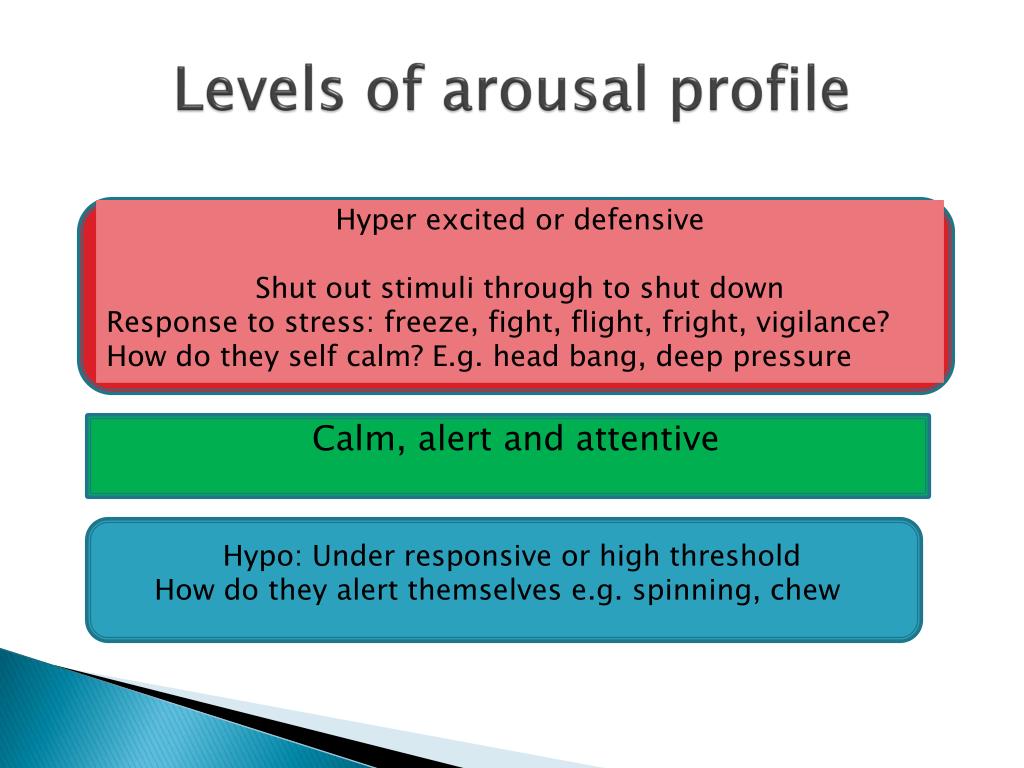 Levels of arousal profile

Hyper excited or defensive

Shut out stimuli through to shut down
Response to stress: freeze, fight, flight, fright, vigilance?
How do they self calm? E.g. head bang, deep pressure

Calm, alert and attentive

Hypo: Under responsive or high threshold
How do they alert themselves e.g. spinning, chew